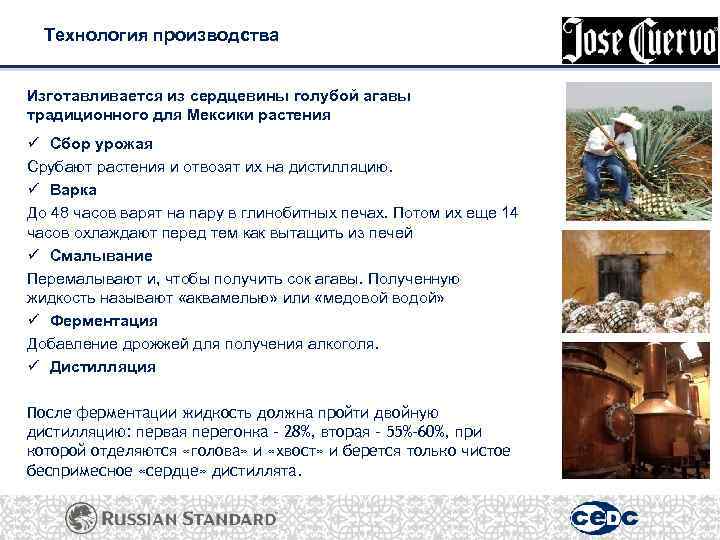 Технология производства

Jose Cuervo

Изготавливается из сердцевины голубой агавы традиционного для Мексики растения

✓ Сбор урожая

Срубают растения и отвозят их на дистилляцию.

✓ Варка

До 48 часов варят на пару в глинобитных печах. Потом их еще 14 часов охлаждают перед тем как вытащить из печей

✓ Смалывание

Перемалывают и, чтобы получить сок агавы. Полученную жидкость называют «аквамелью» или «медовой водой»

✓ Ферментация

Добавление дрожжей для получения алкоголя.

✓ Дистилляция

После ферментации жидкость должна пройти двойную дистилляцию: первая перегонка - 28%, вторая - 55%-60%, при которой отделяются «голова» и «хвост» и берется только чистое беспримесное «сердце» дистиллята.

RUSSIAN STANDARD

CEDC